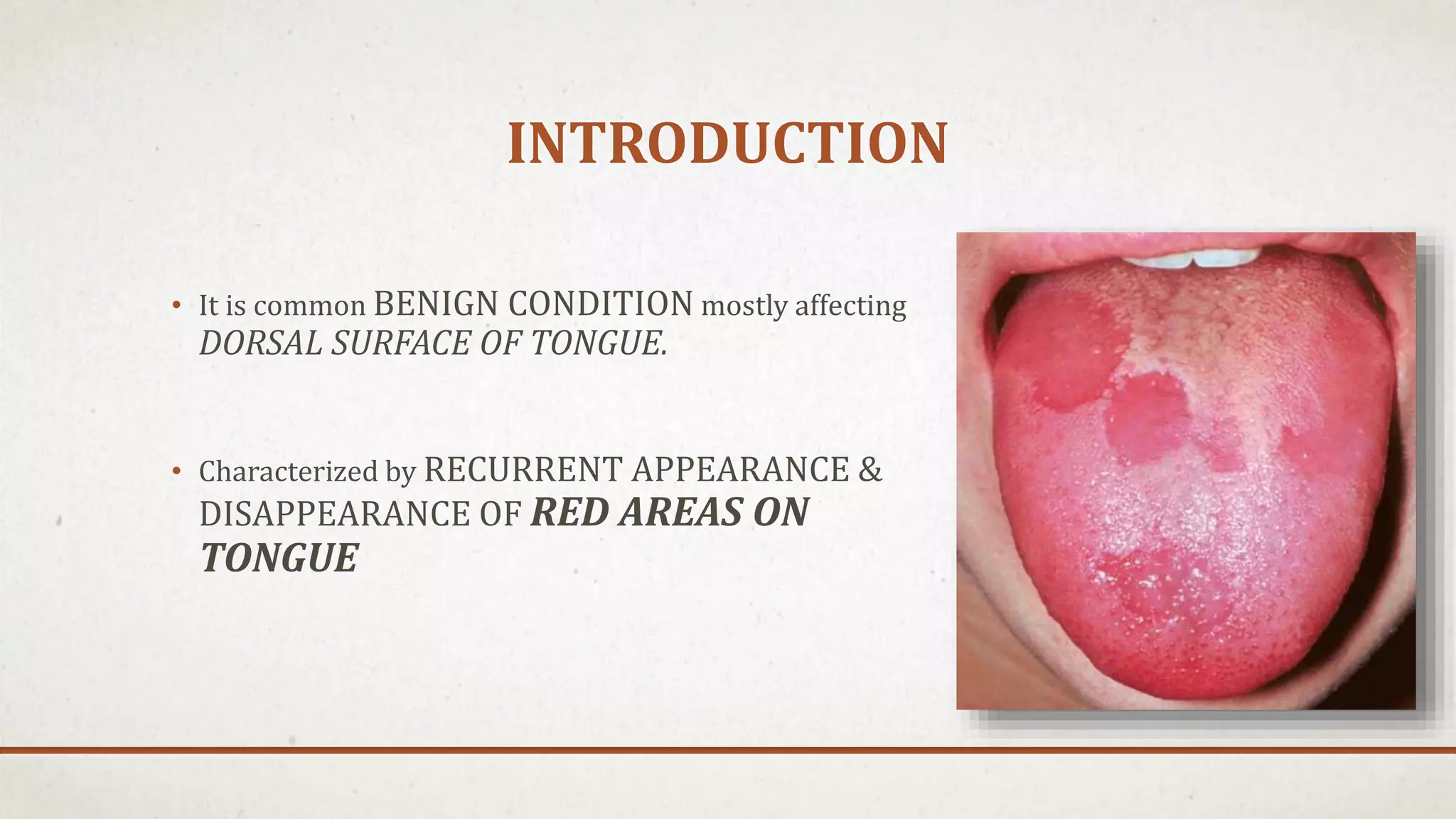 INTRODUCTION

• It is common BENIGN CONDITION mostly affecting DORSAL SURFACE OF TONGUE.

• Characterized by RECURRENT APPEARANCE & DISAPPEARANCE OF RED AREAS ON TONGUE